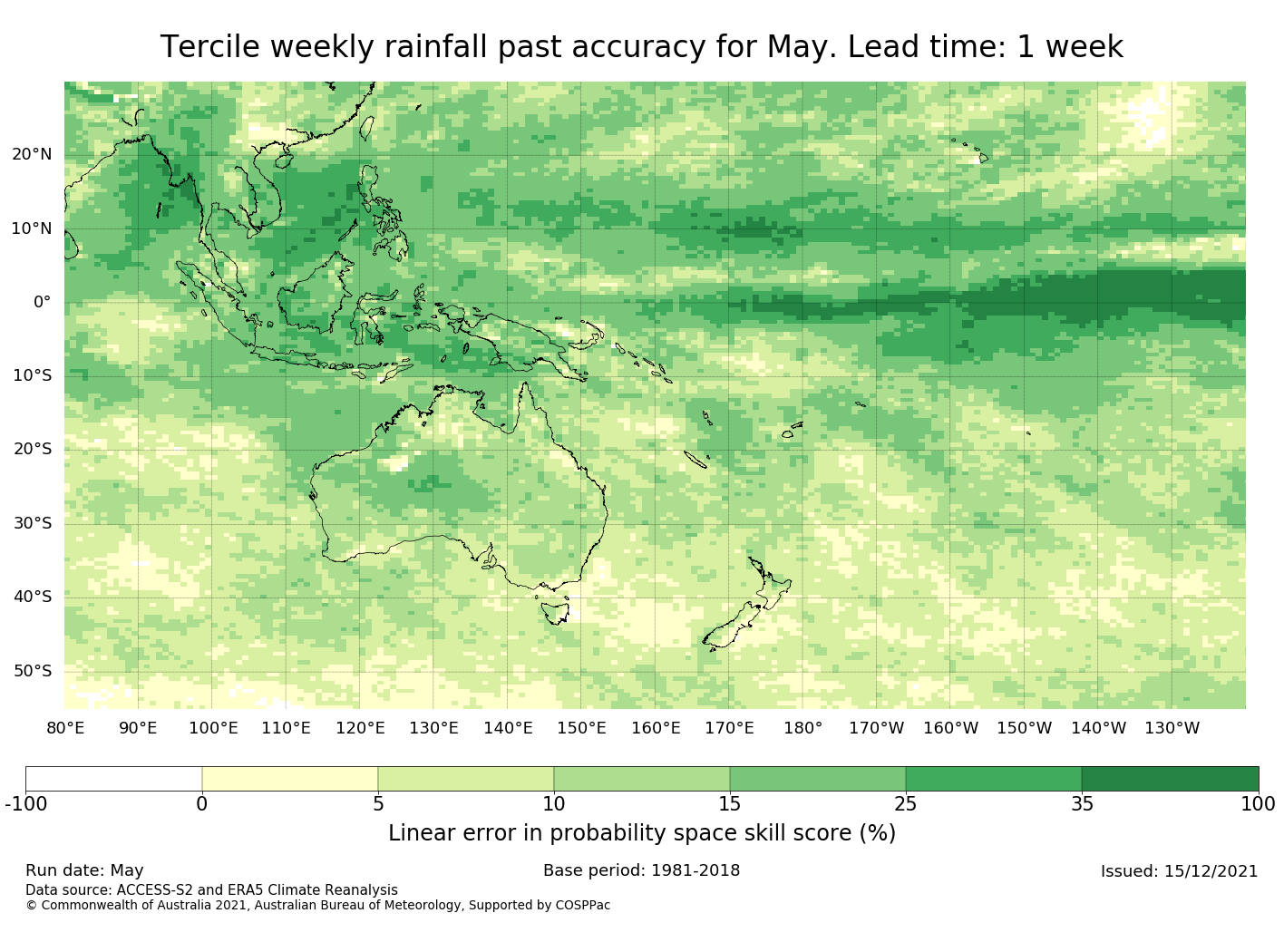 Tercile weekly rainfall past accuracy for May. Lead time: 1 week

20°N
10°N
0°
10°S
20°S
30°S
40°S
50°S

80°E 90°E 100°E 110°E 120°E 130°E 140°E 150°E 160°E 170°E 180° 170°W 160°W 150°W 140°W 130°W

-100 0 5 10 15 25 35 100

Linear error in probability space skill score (%)

Run date: May
Base period: 1981-2018
Issued: 15/12/2021
Data source: ACCESS-S2 and ERA5 Climate Reanalysis
© Commonwealth of Australia 2021, Australian Bureau of Meteorology, Supported by COSPPac